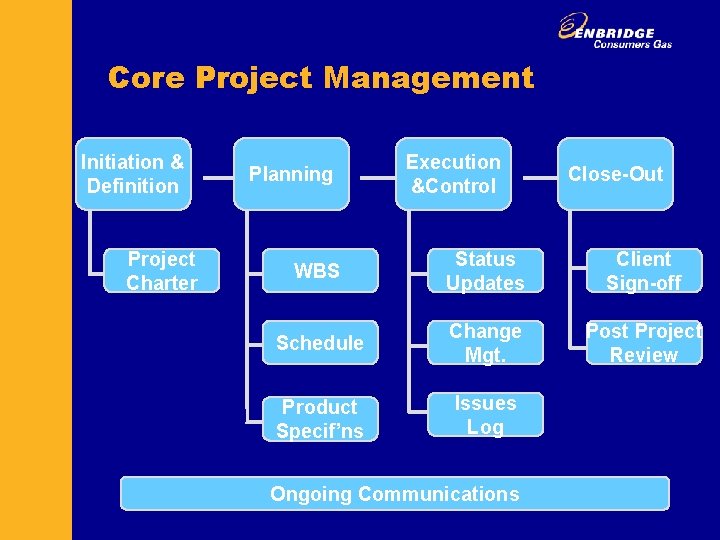 ENBRIDGE
Consumers Gas

Core Project Management

Initiation & Definition

Project Charter

Planning

WBS

Schedule

Product Specif'ns

Execution &Control

Status Updates

Change Mgt.

Issues Log

Close-Out

Client Sign-off

Post Project Review

Ongoing Communications